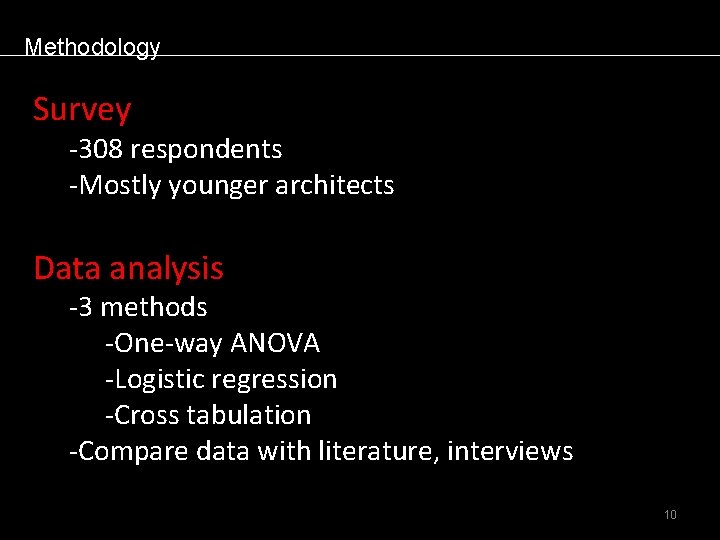 Methodology

Survey

-308 respondents

-Mostly younger architects

Data analysis

-3 methods

-One-way ANOVA

-Logistic regression

-Cross tabulation

-Compare data with literature, interviews

10